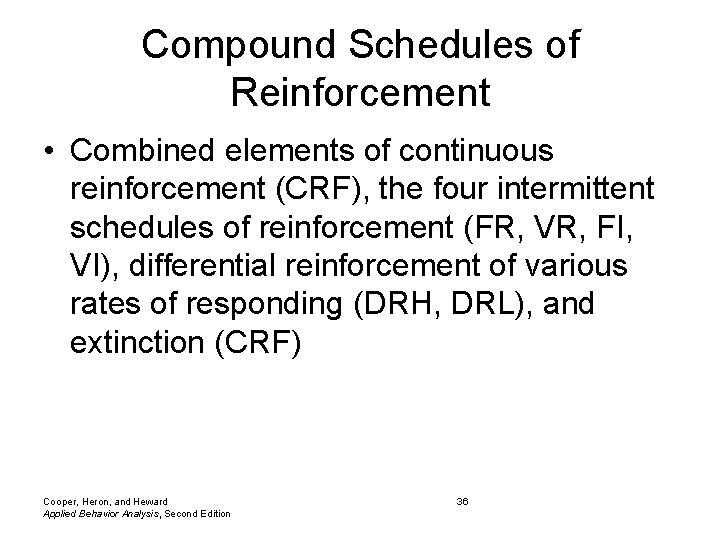 Compound Schedules of Reinforcement

• Combined elements of continuous reinforcement (CRF), the four intermittent schedules of reinforcement (FR, VR, FI, VI), differential reinforcement of various rates of responding (DRH, DRL), and extinction (CRF)

Cooper, Heron, and Heward
Applied Behavior Analysis, Second Edition

36